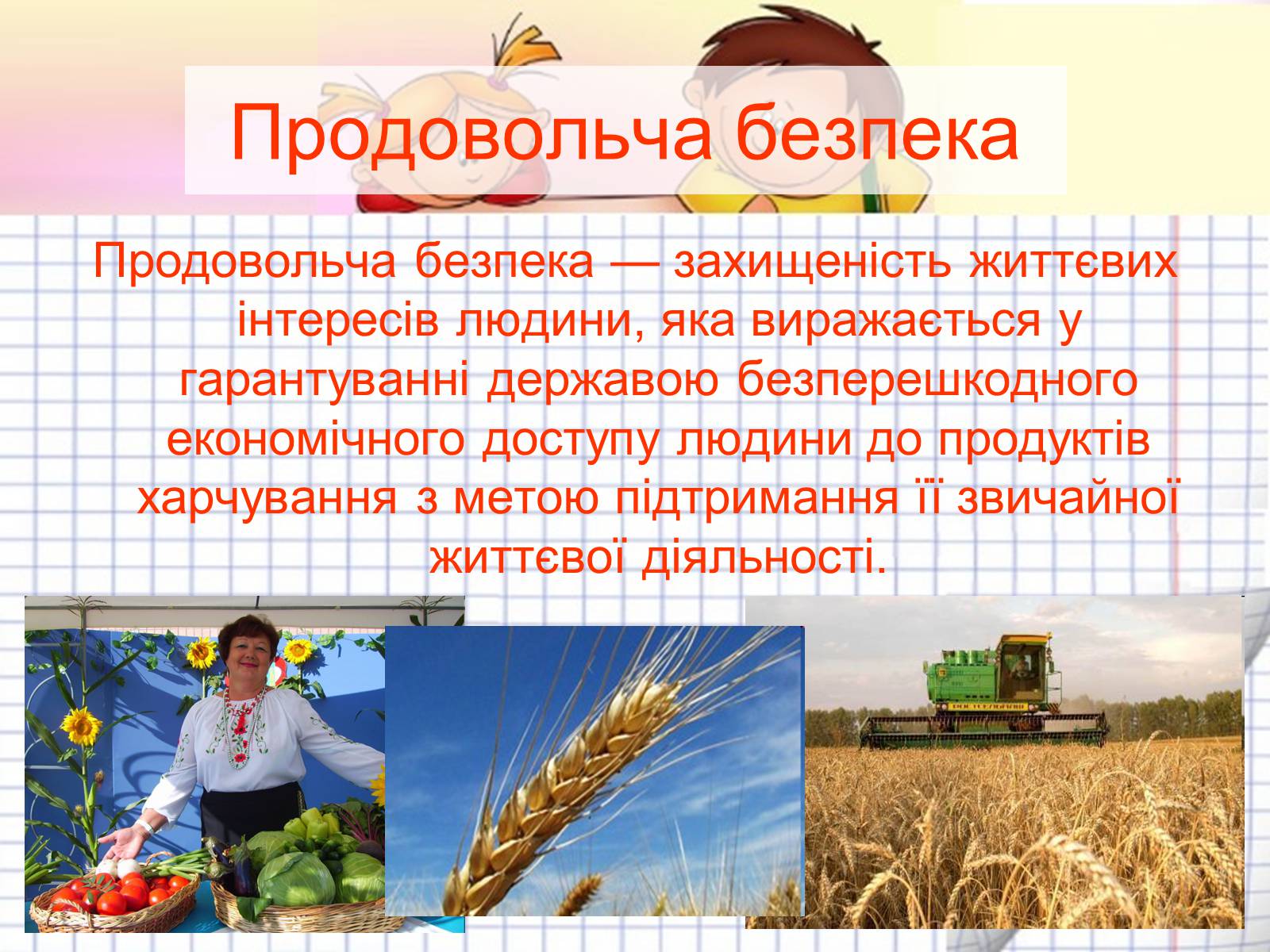 Продовольча безпека

Продовольча безпека — захищеність життєвих інтересів людини, яка виражається у гарантуванні державою безперешкодного економічного доступу людини до продуктів харчування з метою підтримання її звичайної життєвої діяльності.